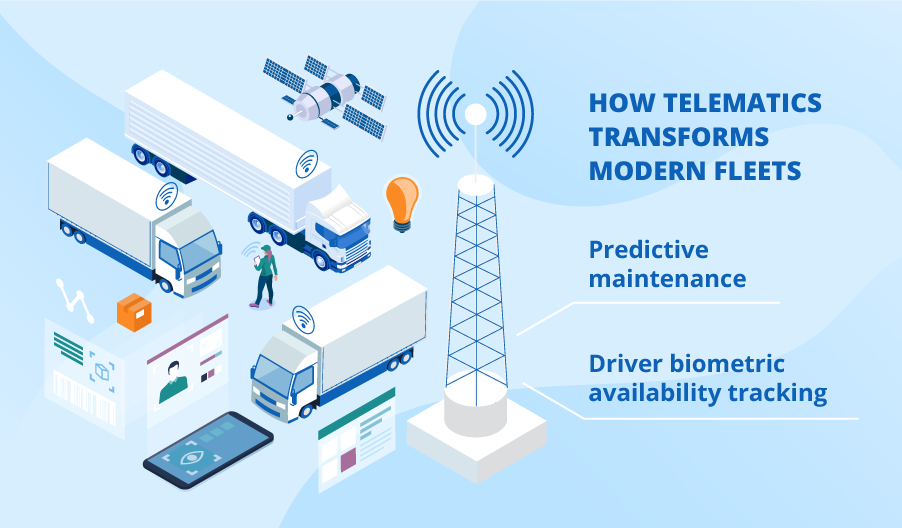 HOW TELEMATICS TRANSFORMS MODERN FLEETS

Predictive maintenance

Driver biometric availability tracking